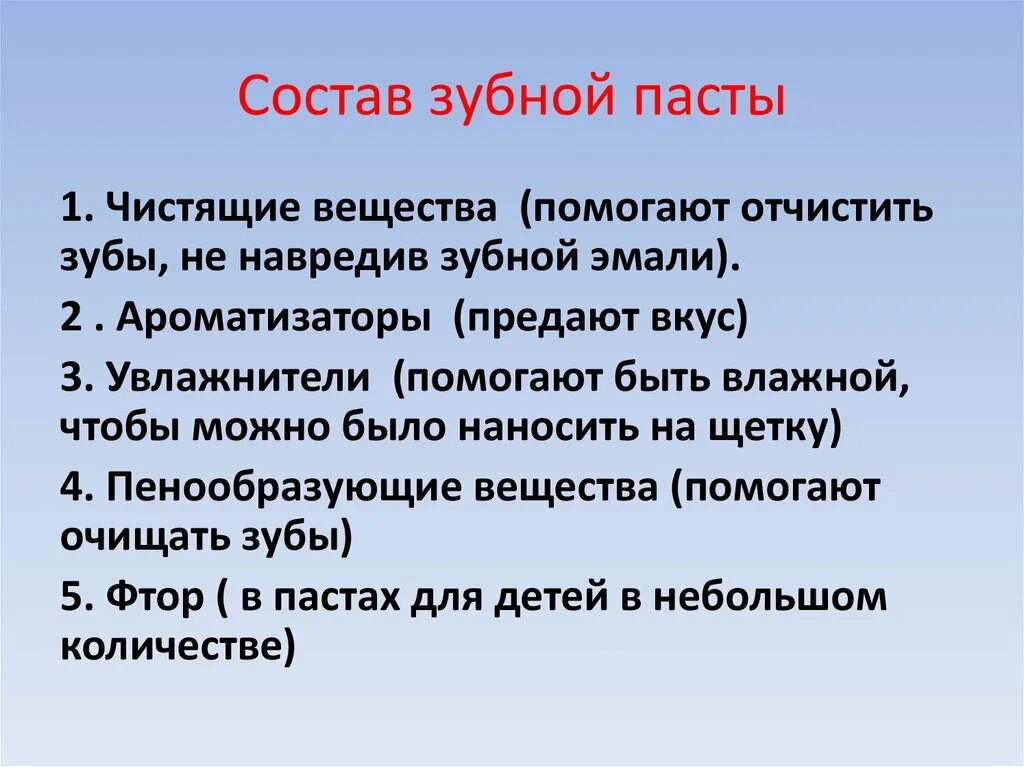 Состав зубной пасты

1. Чистящие вещества (помогают отчистить зубы, не навредив зубной эмали).

2 . Ароматизаторы (предают вкус)

3. Увлажнители (помогают быть влажной, чтобы можно было наносить на щетку)

4. Пенообразующие вещества (помогают очищать зубы)

5. Фтор ( в пастах для детей в небольшом количестве)